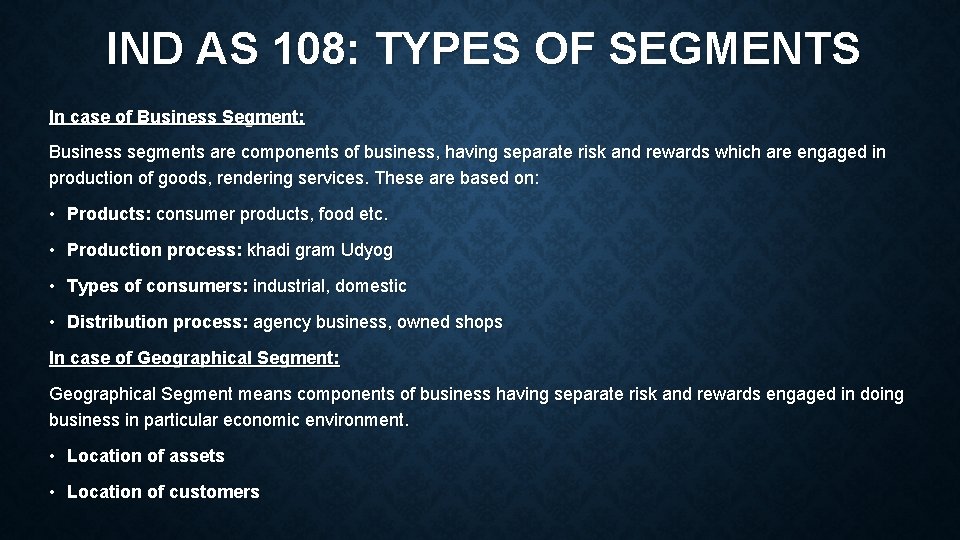 IND AS 108: TYPES OF SEGMENTS

In case of Business Segment:

Business segments are components of business, having separate risk and rewards which are engaged in production of goods, rendering services. These are based on:

• Products: consumer products, food etc.

• Production process: khadi gram Udyog

• Types of consumers: industrial, domestic

• Distribution process: agency business, owned shops

In case of Geographical Segment:

Geographical Segment means components of business having separate risk and rewards engaged in doing business in particular economic environment.

• Location of assets

• Location of customers